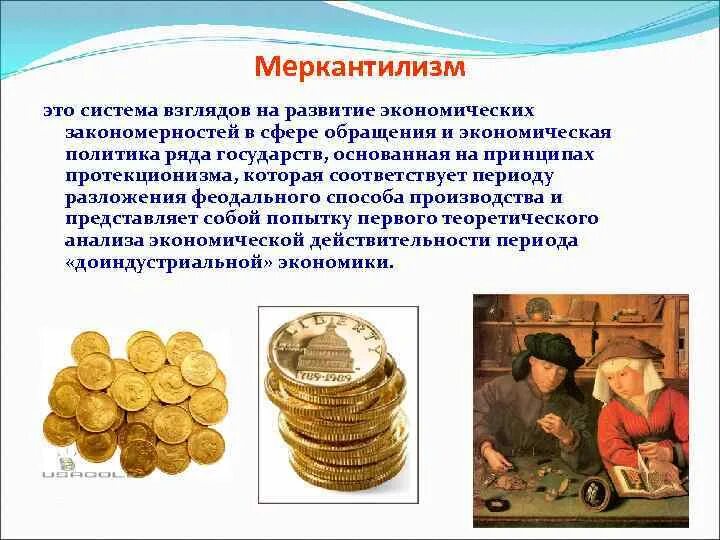 Меркантилизм

это система взглядов на развитие экономических закономерностей в сфере обращения и экономическая политика ряда государств, основанная на принципах протекционизма, которая соответствует периоду разложения феодального способа производства и представляет собой попытку первого теоретического анализа экономической действительности периода «доиндустриальной» экономики.

USAGOLD

LIBERTY
1789-1989